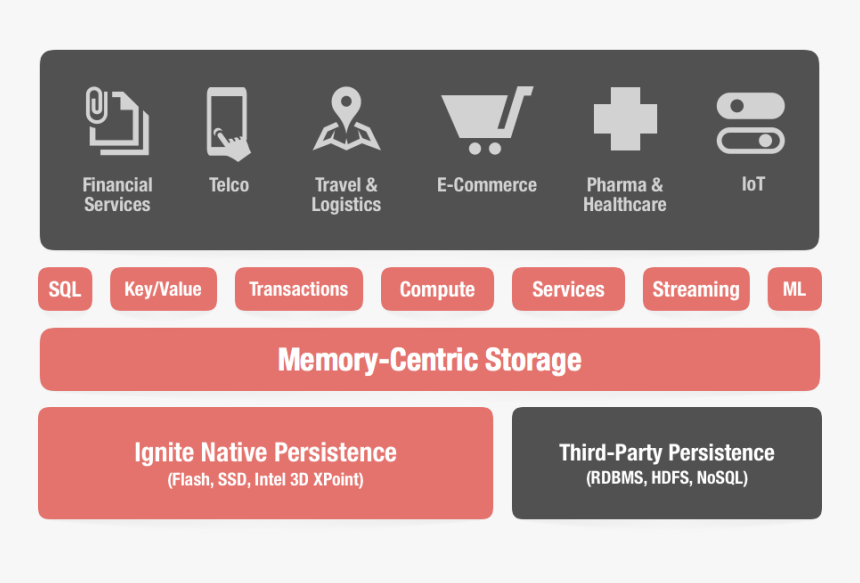 Financial Services

Telco

Travel & Logistics

E-Commerce

Pharma & Healthcare

IoT

SQL

Key/Value

Transactions

Compute

Services

Streaming

ML

Memory-Centric Storage

Ignite Native Persistence
(Flash, SSD, Intel 3D XPoint)

Third-Party Persistence
(RDBMS, HDFS, NoSQL)